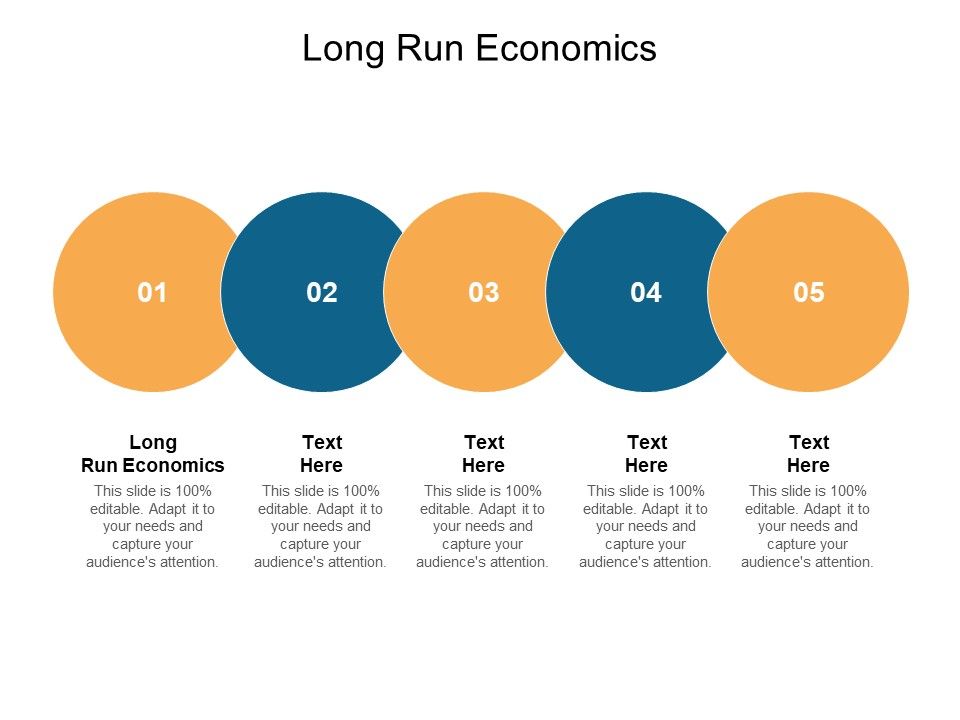 Long Run Economics

01

02

03

04

05

Long Run Economics
This slide is 100% editable. Adapt it to your needs and capture your audience's attention.

Text Here
This slide is 100% editable. Adapt it to your needs and capture your audience's attention.

Text Here
This slide is 100% editable. Adapt it to your needs and capture your audience's attention.

Text Here
This slide is 100% editable. Adapt it to your needs and capture your audience's attention.

Text Here
This slide is 100% editable. Adapt it to your needs and capture your audience's attention.